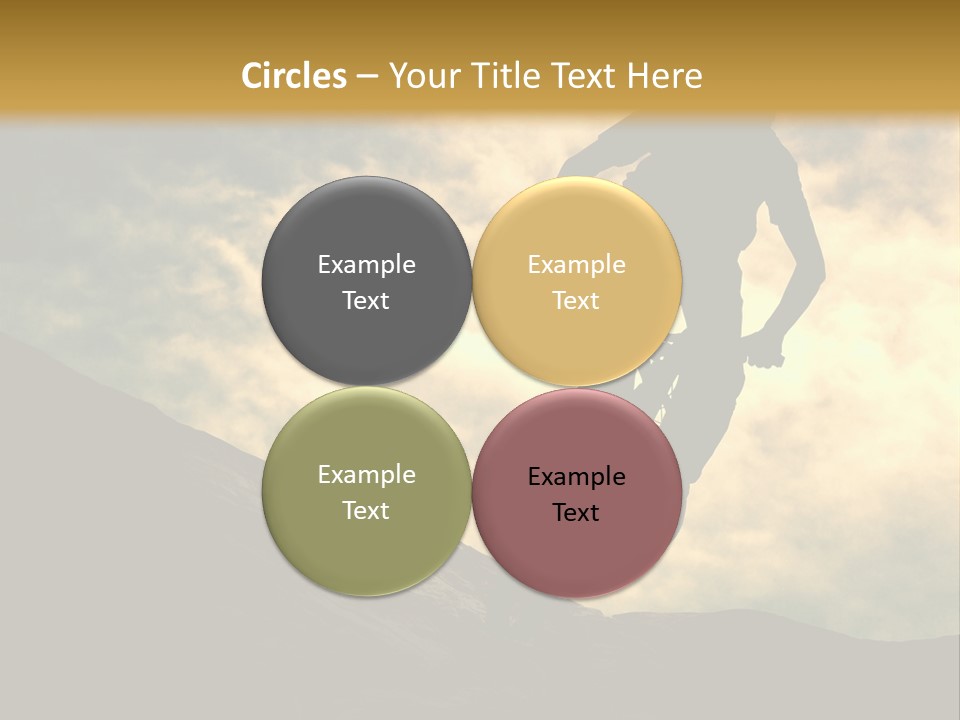 Circles – Your Title Text Here

Example Text

Example Text

Example Text

Example Text